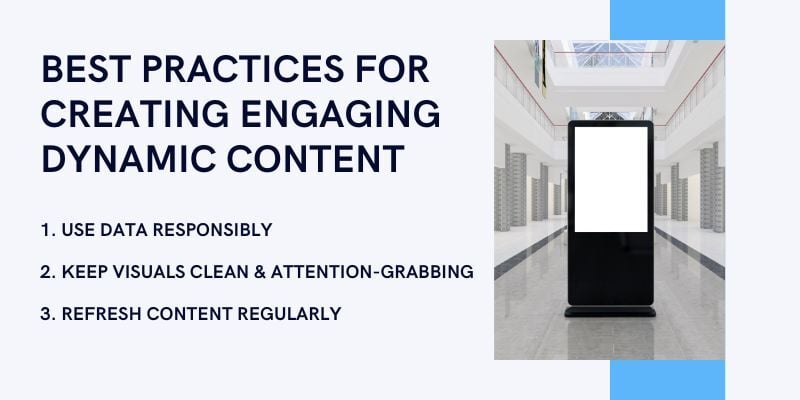 BEST PRACTICES FOR CREATING ENGAGING DYNAMIC CONTENT

1. USE DATA RESPONSIBLY

2. KEEP VISUALS CLEAN & ATTENTION-GRABBING

3. REFRESH CONTENT REGULARLY